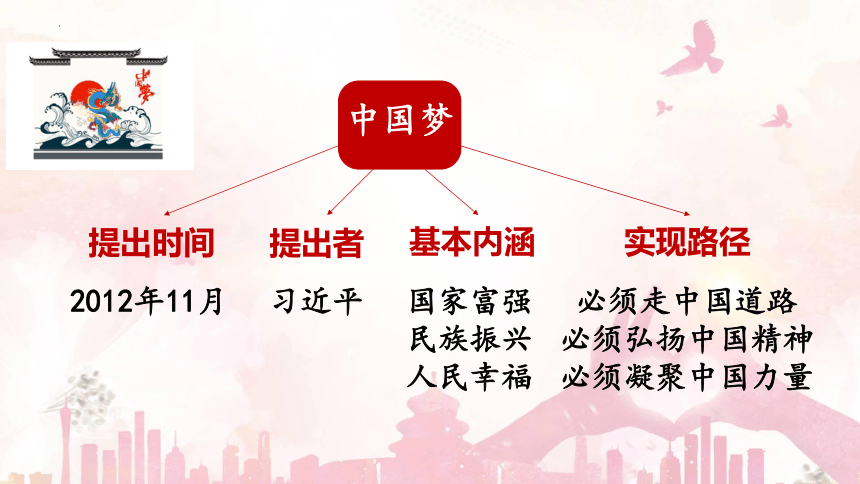 中国梦

中国梦

提出时间
2012年11月

提出者
习近平

基本内涵
国家富强
民族振兴
人民幸福

实现路径
必须走中国道路
必须弘扬中国精神
必须凝聚中国力量